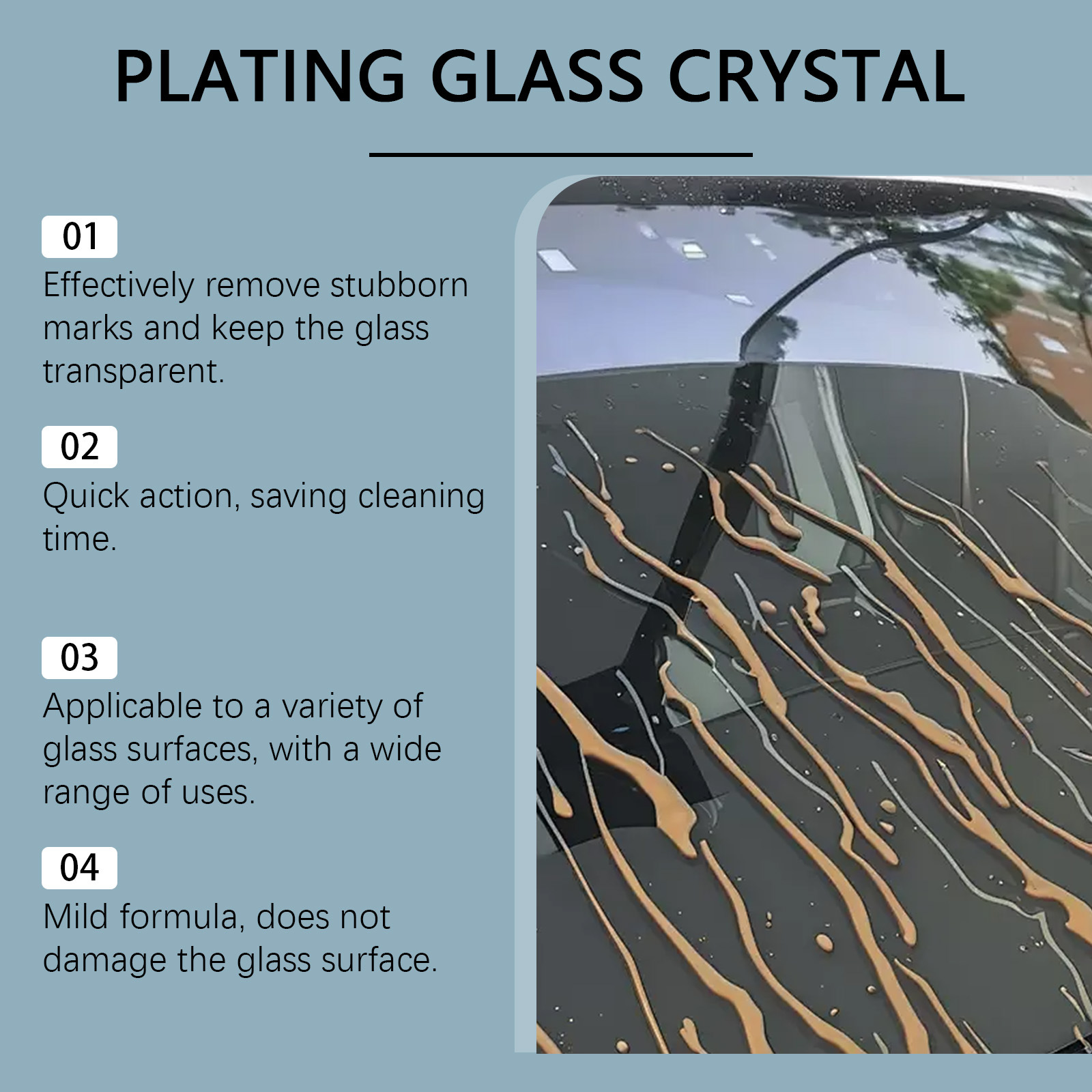 PLATING GLASS CRYSTAL

01
Effectively remove stubborn marks and keep the glass transparent.

02
Quick action, saving cleaning time.

03
Applicable to a variety of glass surfaces, with a wide range of uses.

04
Mild formula, does not damage the glass surface.